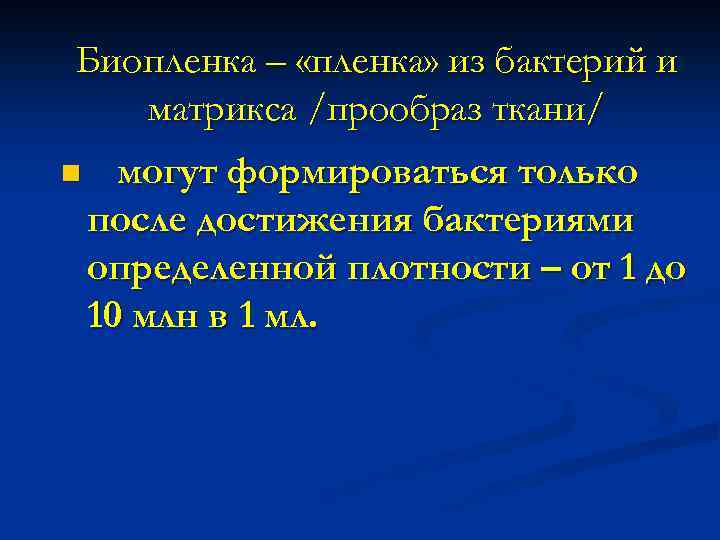 Биопленка – «пленка» из бактерий и матрикса /прообраз ткани/

■ могут формироваться только после достижения бактериями определенной плотности – от 1 до 10 млн в 1 мл.